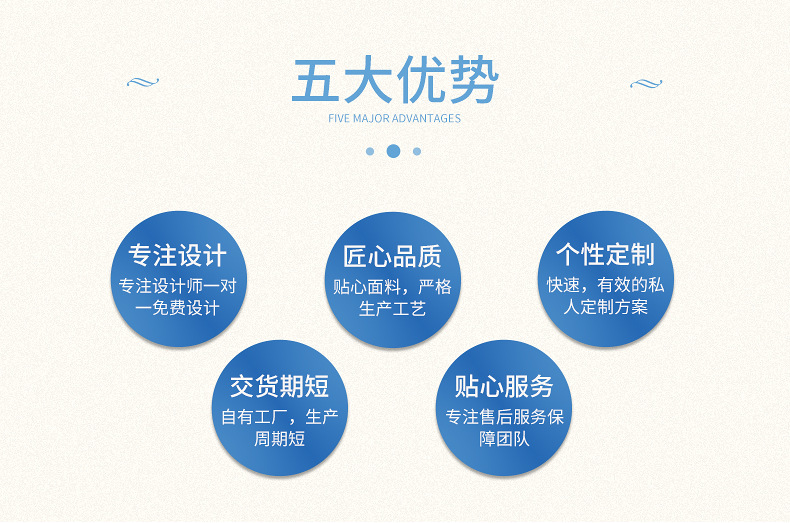 五大优势
FIVE MAJOR ADVANTAGES

专注设计
专注设计师一对一免费设计

匠心品质
贴心面料，严格生产工艺

个性定制
快速，有效的私人定制方案

交货期短
自有工厂，生产周期短

贴心服务
专注售后服务保障团队